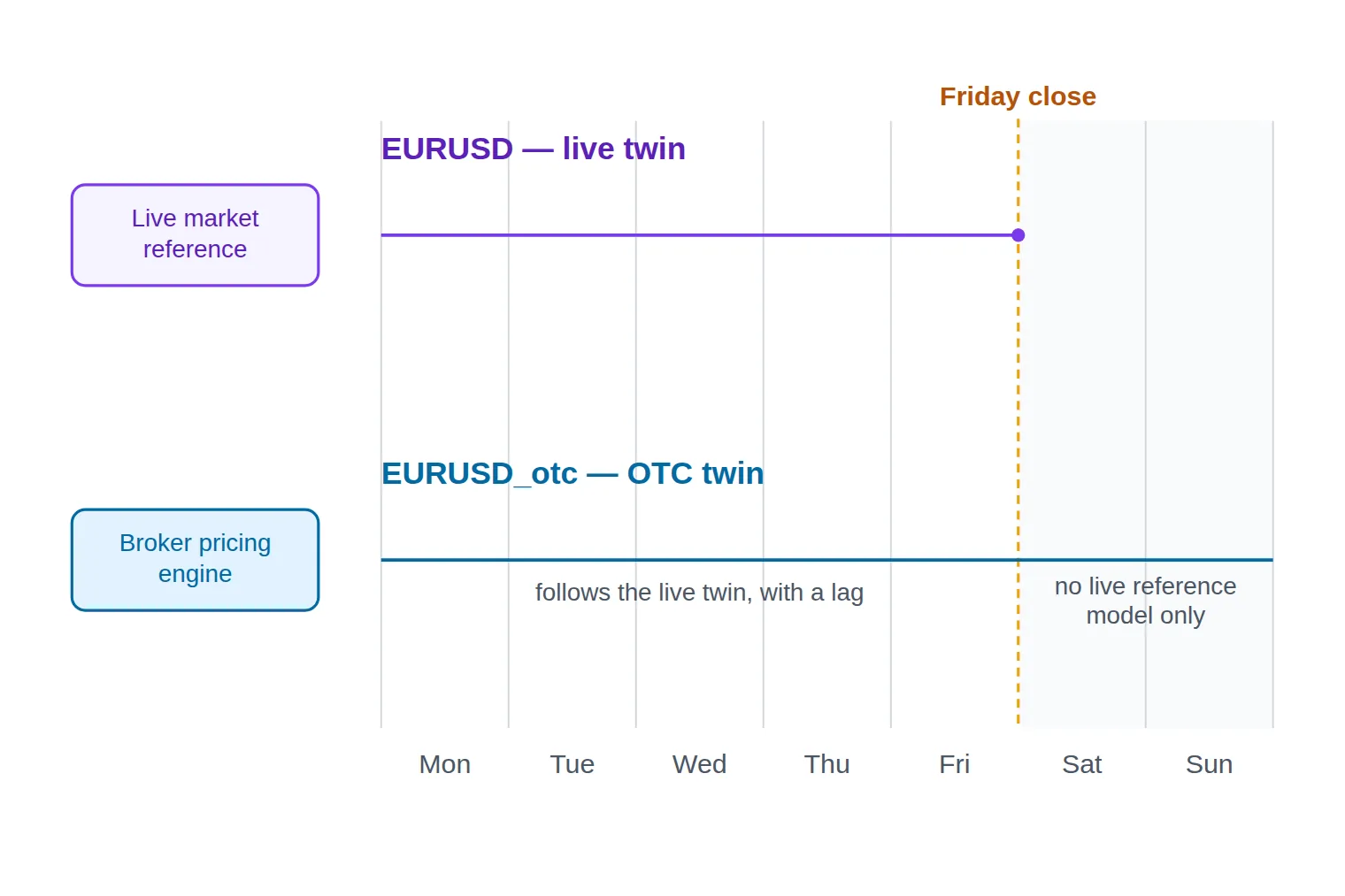 Friday close

EURUSD — live twin

Live market reference

EURUSD_otc — OTC twin

Broker pricing engine

follows the live twin, with a lag

no live reference model only

Mon Tue Wed Thu Fri Sat Sun